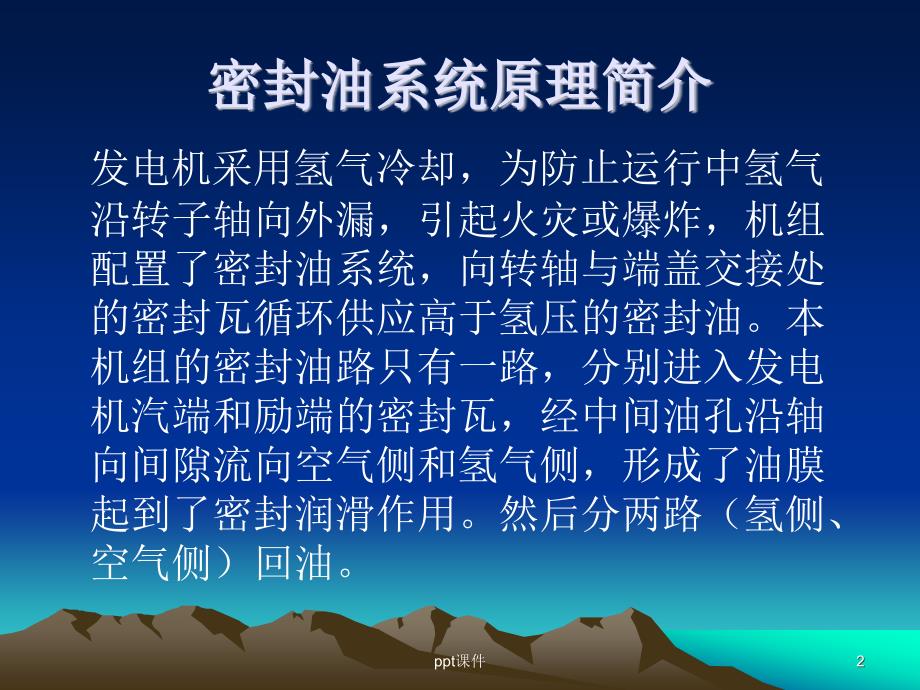 密封油系统原理简介

发电机采用氢气冷却，为防止运行中氢气沿转子轴向外漏，引起火灾或爆炸，机组配置了密封油系统，向转轴与端盖交接处的密封瓦循环供应高于氢压的密封油。本机组的密封油路只有一路，分别进入发电机汽端和励端的密封瓦，经中间油孔沿轴向间隙流向空气侧和氢气侧，形成了油膜起到了密封润滑作用。然后分两路（氢侧、空气侧）回油。

ppt课件

2